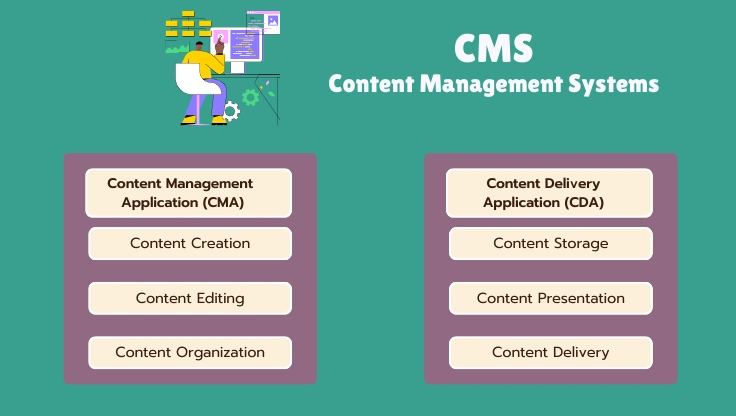 CMS
Content Management Systems

Content Management Application (CMA)

Content Creation

Content Editing

Content Organization

Content Delivery Application (CDA)

Content Storage

Content Presentation

Content Delivery